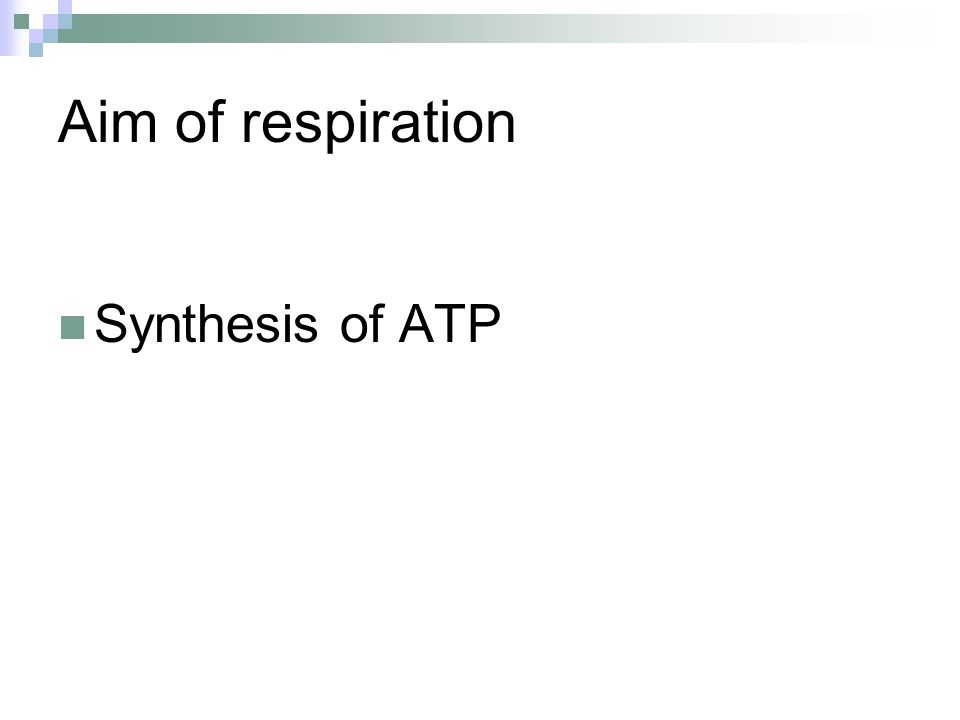 Aim of respiration

Synthesis of ATP